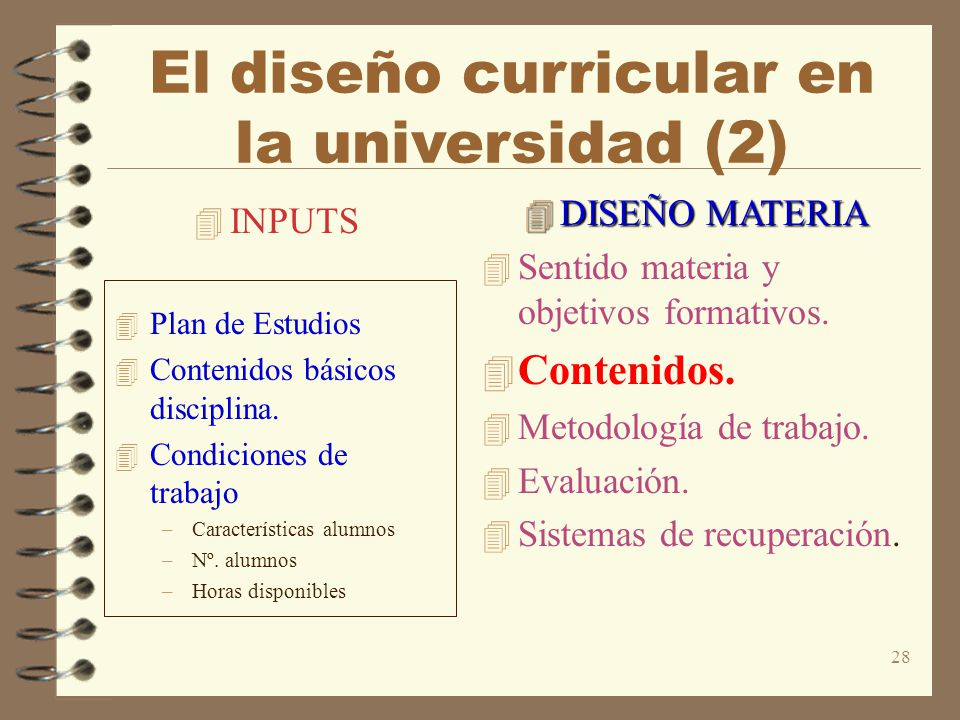 El diseño curricular en la universidad (2)

INPUTS

Plan de Estudios
Contenidos básicos disciplina.
Condiciones de trabajo
– Características alumnos
– Nº. alumnos
– Horas disponibles

DISEÑO MATERIA

Sentido materia y objetivos formativos.
Contenidos.
Metodología de trabajo.
Evaluación.
Sistemas de recuperación.

28